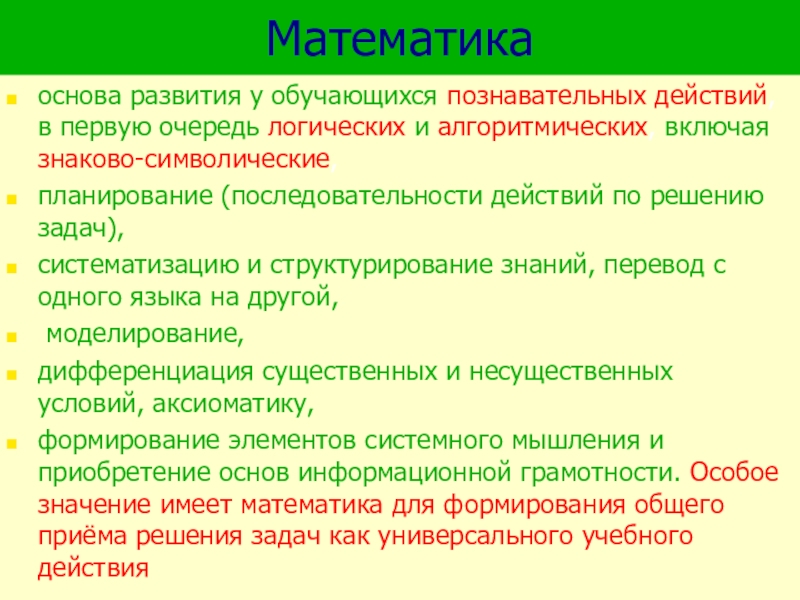 Математика

основа развития у обучающихся познавательных действий в первую очередь логических и алгоритмических включая знаково-символические

планирование (последовательности действий по решению задач),

систематизацию и структурирование знаний, перевод с одного языка на другой,

моделирование,

дифференциация существенных и несущественных условий, аксиоматику,

формирование элементов системного мышления и приобретение основ информационной грамотности. Особое значение имеет математика для формирования общего приёма решения задач как универсального учебного действия